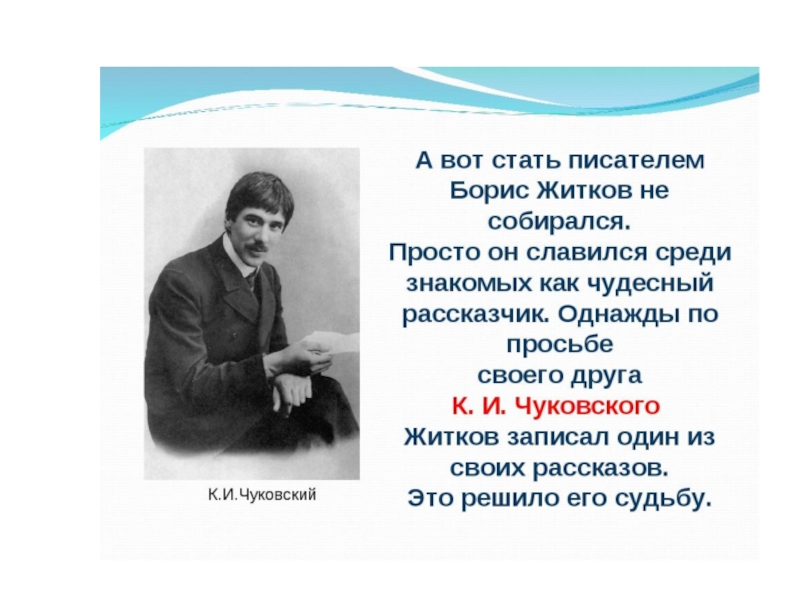 К.И.Чуковский

А вот стать писателем Борис Житков не собирался. Просто он славился среди знакомых как чудесный рассказчик. Однажды по просьбе своего друга К. И. Чуковского Житков записал один из своих рассказов. Это решило его судьбу.